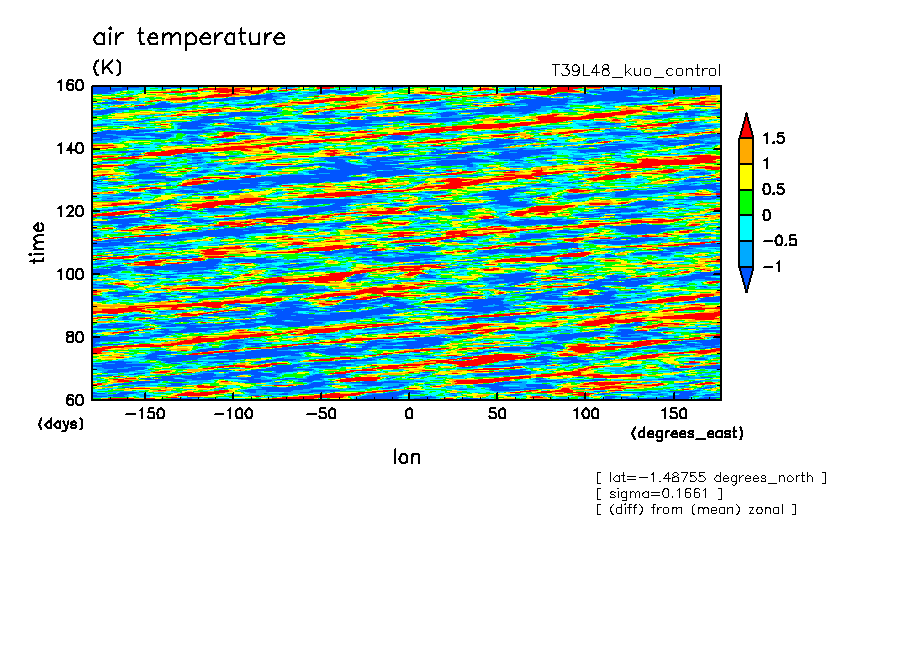 air temperature

(K)

T39L48_kuo_control

160

140

120

100

80

60

time

(days)

−150 −100 −50 0 50 100 150

(degrees_east)

lon

1.5

1

0.5

0

−0.5

−1

[ lat=−1.48755 degrees_north ]
[ sigma=0.1661 ]
[ (diff) from (mean) zonal ]